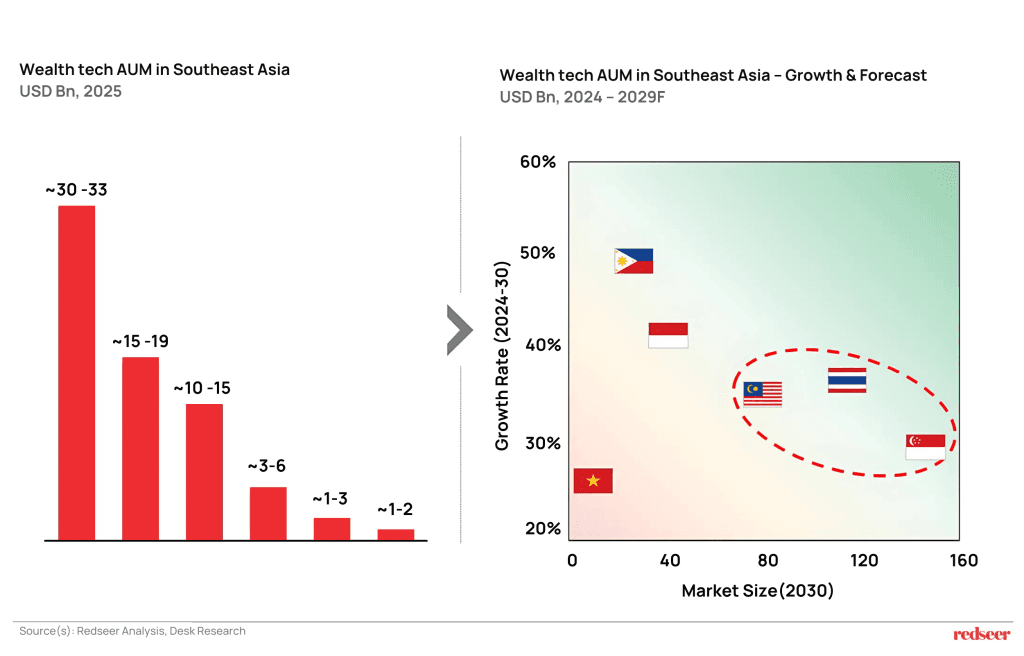 Wealth tech AUM in Southeast Asia
USD Bn, 2025

~30 -33
~15 -19
~10 -15
~3-6
~1-3
~1-2

Wealth tech AUM in Southeast Asia – Growth & Forecast
USD Bn, 2024 – 2029F

60%
50%
40%
30%
20%
Growth Rate (2024-30)

0
40
80
120
160
Market Size(2030)

Source(s): Redseer Analysis, Desk Research

redseer